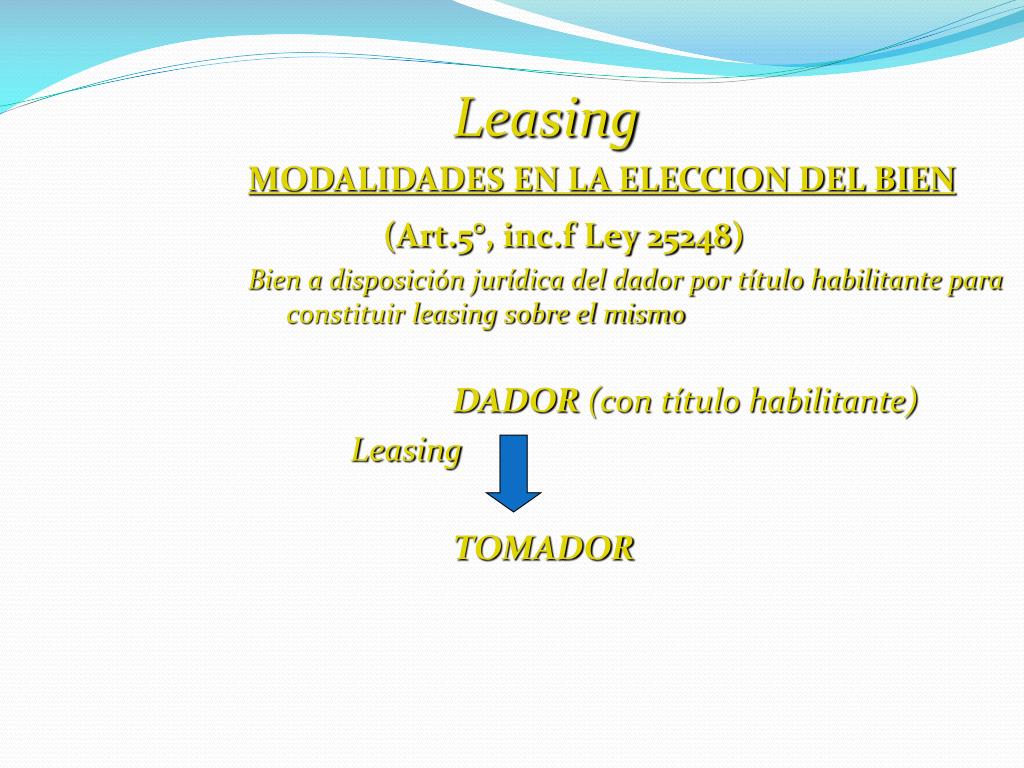 Leasing

MODALIDADES EN LA ELECCION DEL BIEN

(Art.5°, inc.f Ley 25248)

Bien a disposición jurídica del dador por título habilitante para constituir leasing sobre el mismo

DADOR (con título habilitante)

Leasing

TOMADOR